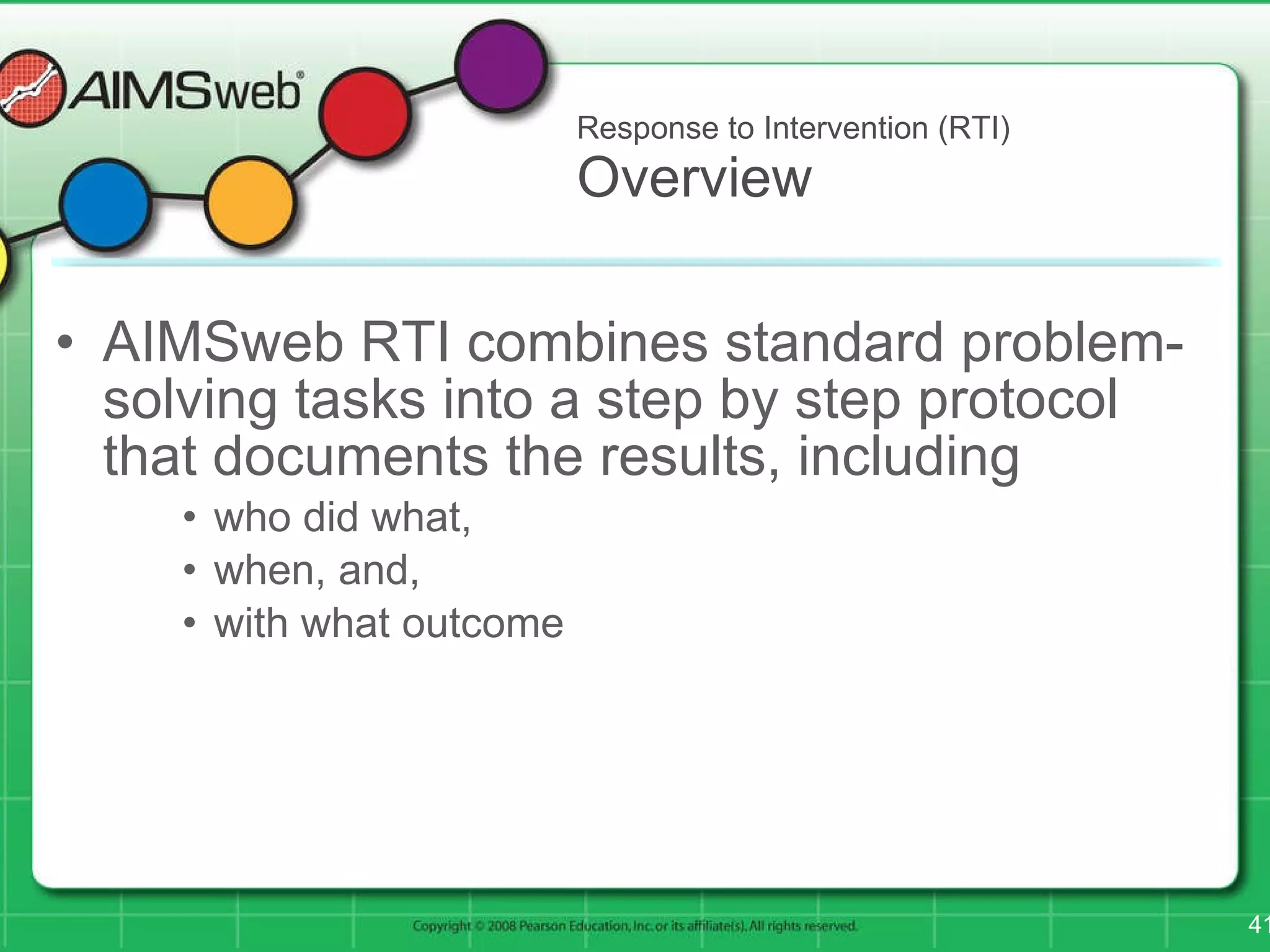 AIMSweb®

Response to Intervention (RTI)
Overview

• AIMSweb RTI combines standard problem-solving tasks into a step by step protocol that documents the results, including
• who did what,
• when, and,
• with what outcome

Copyright © 2008 Pearson Education, Inc. or its affiliate(s). All rights reserved.

41